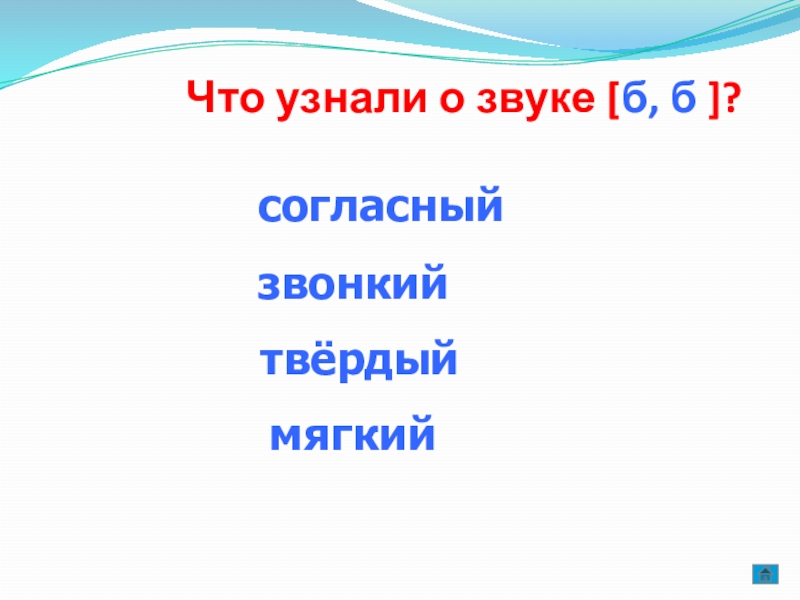 Что узнали о звуке [б, б ]?

согласный

звонкий

твёрдый

мягкий